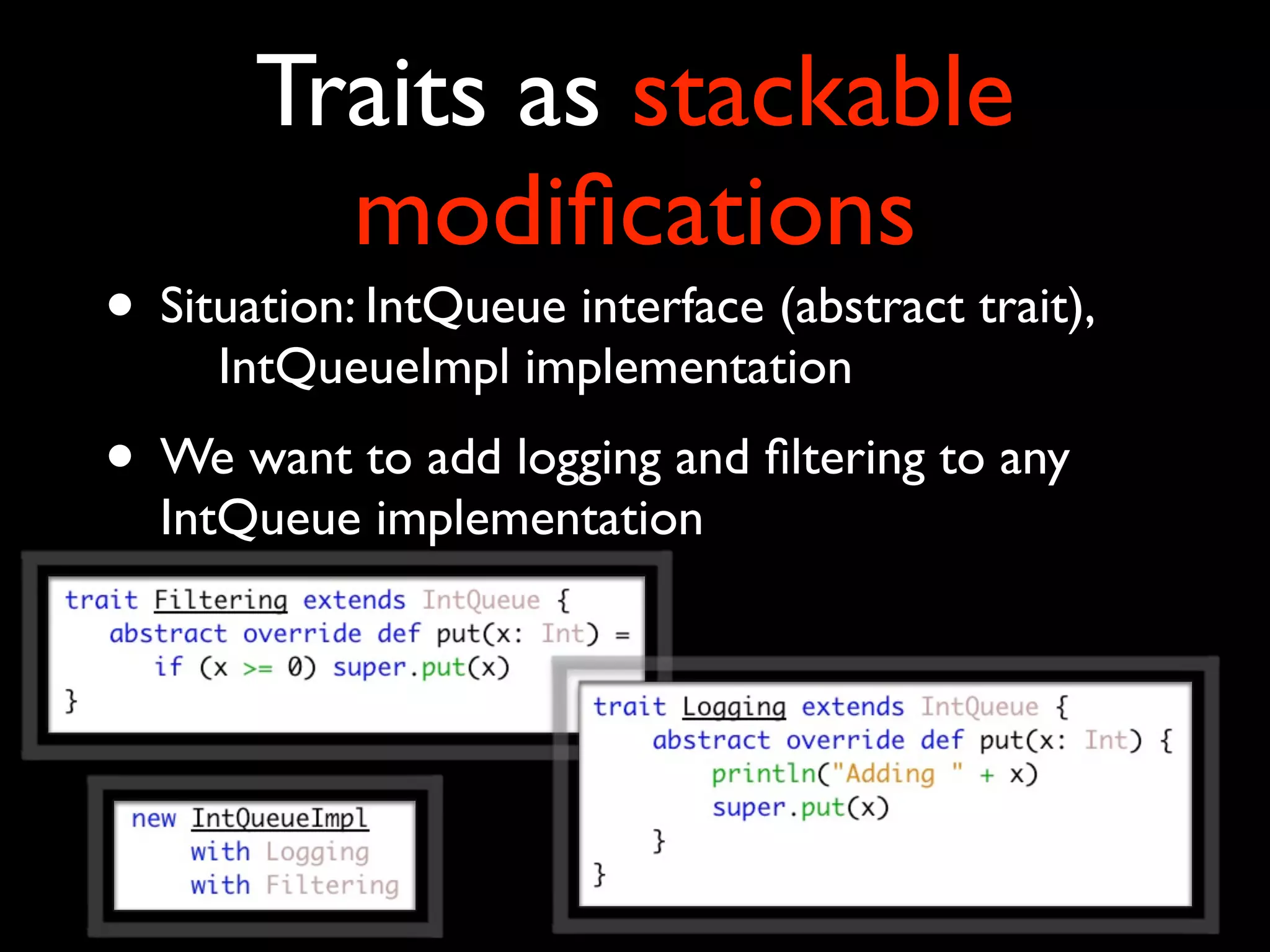 Traits as stackable modifications

• Situation: IntQueue interface (abstract trait), IntQueueImpl implementation

• We want to add logging and filtering to any IntQueue implementation

trait Filtering extends IntQueue {
  abstract override def put(x: Int) =
    if (x >= 0) super.put(x)
}

trait Logging extends IntQueue {
    abstract override def put(x: Int) {
      println("Adding " + x)
      super.put(x)
    }
}

new IntQueueImpl
  with Logging
  with Filtering